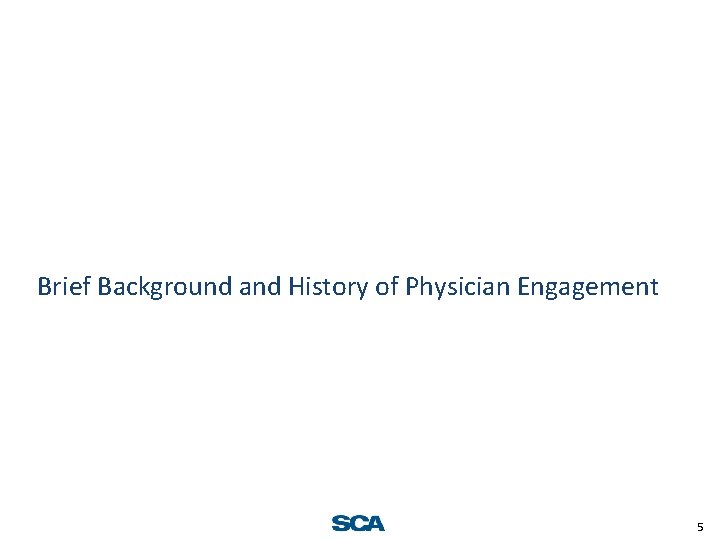 Brief Background and History of Physician Engagement

SCA

5